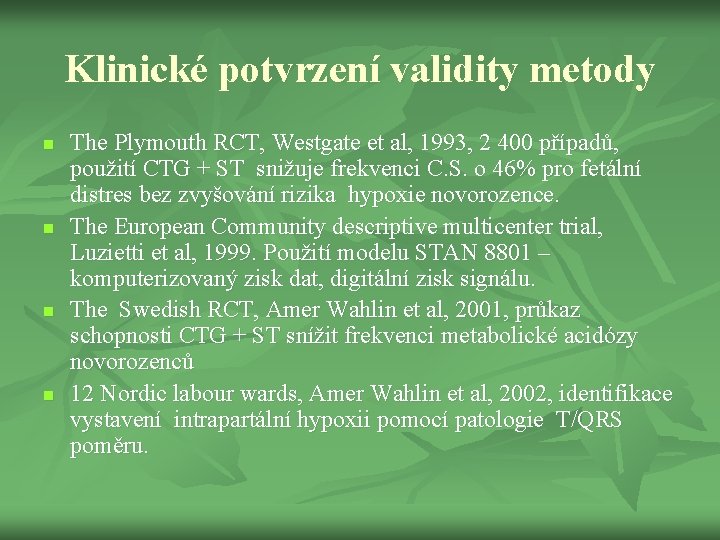 Klinické potvrzení validity metody

- The Plymouth RCT, Westgate et al, 1993, 2 400 případů, použití CTG + ST snižuje frekvenci C.S. o 46% pro fetální distres bez zvyšování rizika hypoxie novorozence.
- The European Community descriptive multicenter trial, Luzietti et al, 1999. Použití modelu STAN 8801 – komputerizovaný zisk dat, digitální zisk signálu.
- The Swedish RCT, Amer Wahlin et al, 2001, průkaz schopnosti CTG + ST snížit frekvenci metabolické acidózy novorozenců
- 12 Nordic labour wards, Amer Wahlin et al, 2002, identifikace vystavení intrapartální hypoxii pomocí patologie T/QRS poměru.